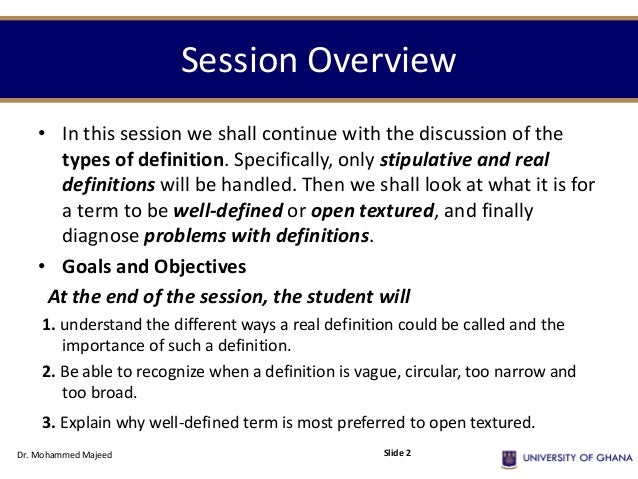 Session Overview

• In this session we shall continue with the discussion of the types of definition. Specifically, only stipulative and real definitions will be handled. Then we shall look at what it is for a term to be well-defined or open textured, and finally diagnose problems with definitions.

• Goals and Objectives

At the end of the session, the student will

1. understand the different ways a real definition could be called and the importance of such a definition.

2. Be able to recognize when a definition is vague, circular, too narrow and too broad.

3. Explain why well-defined term is most preferred to open textured.

Dr. Mohammed Majeed

Slide 2

UNIVERSITY OF GHANA